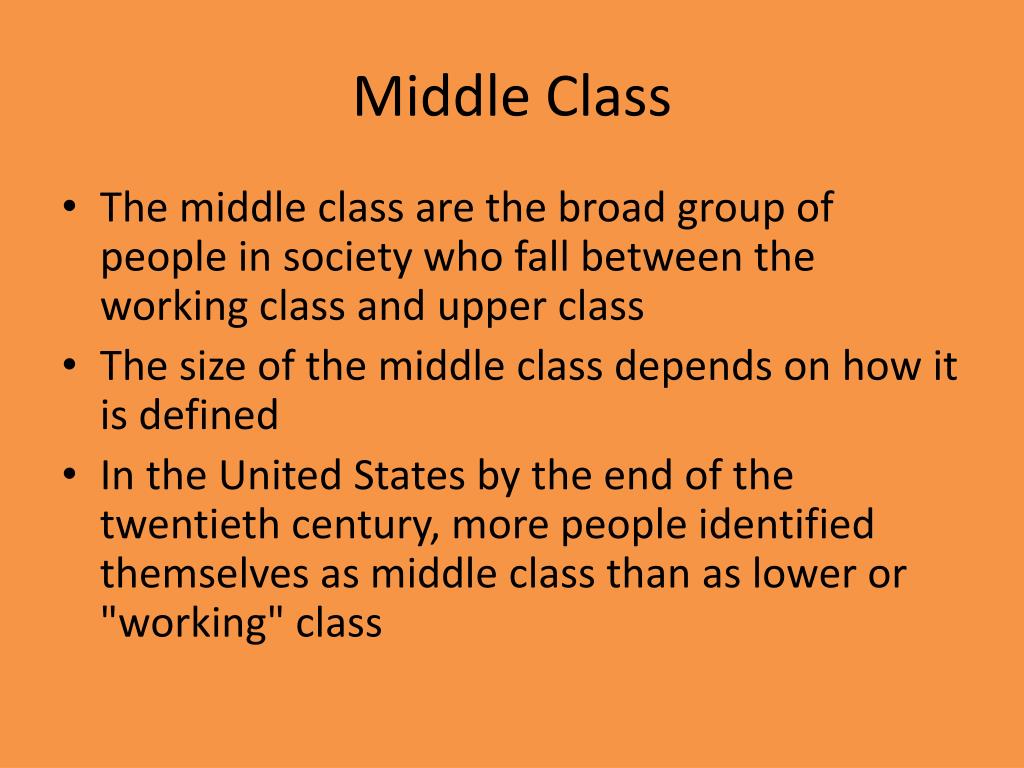 Middle Class

• The middle class are the broad group of people in society who fall between the working class and upper class
• The size of the middle class depends on how it is defined
• In the United States by the end of the twentieth century, more people identified themselves as middle class than as lower or "working" class